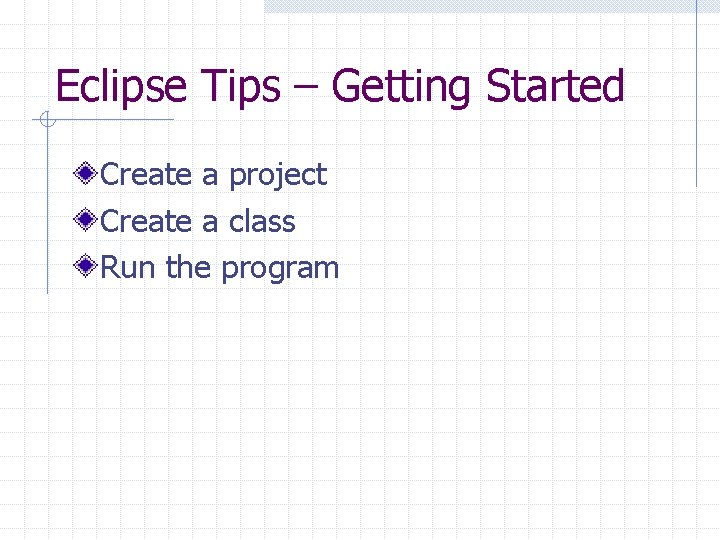 Eclipse Tips – Getting Started

Create a project
Create a class
Run the program